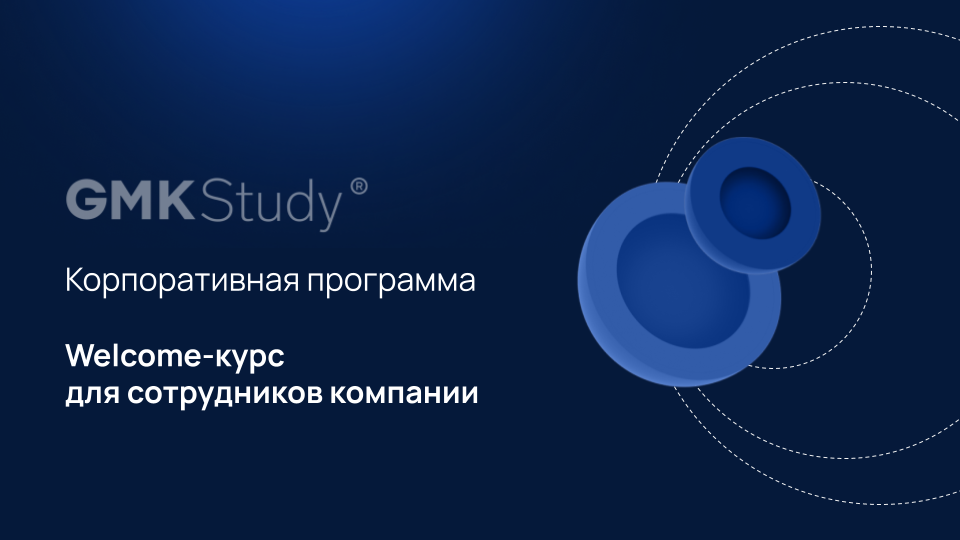 GMK Study®

Корпоративная программа

Welcome-курс
для сотрудников компании